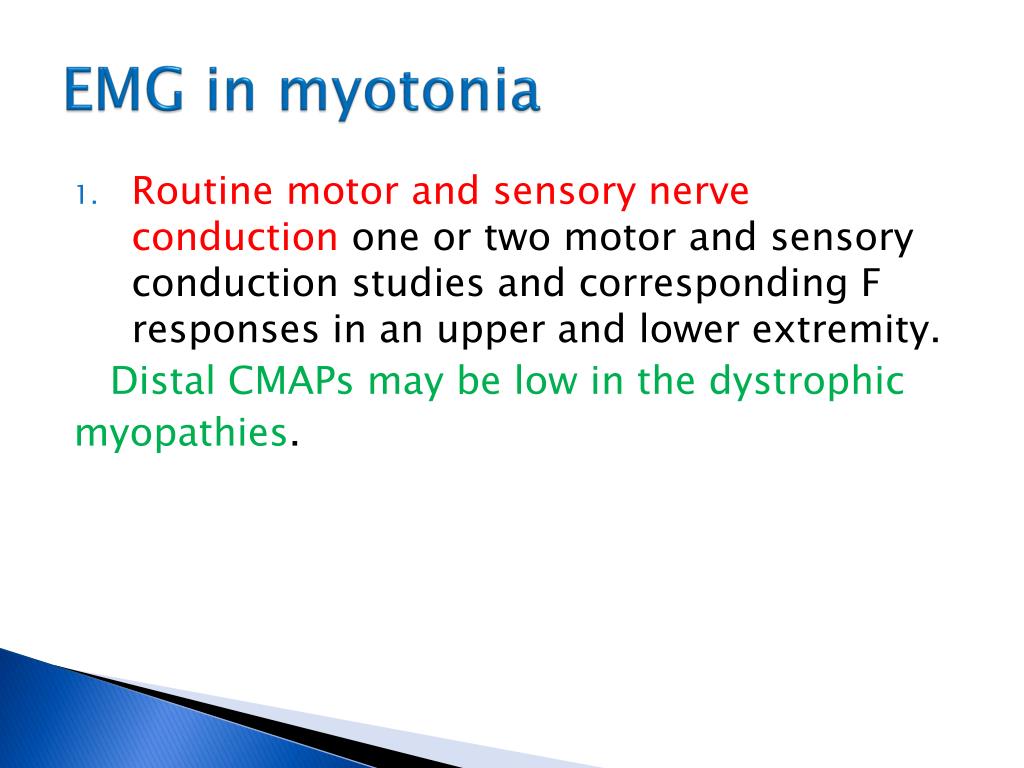 EMG in myotonia

1. Routine motor and sensory nerve conduction one or two motor and sensory conduction studies and corresponding F responses in an upper and lower extremity.

Distal CMAPs may be low in the dystrophic myopathies.